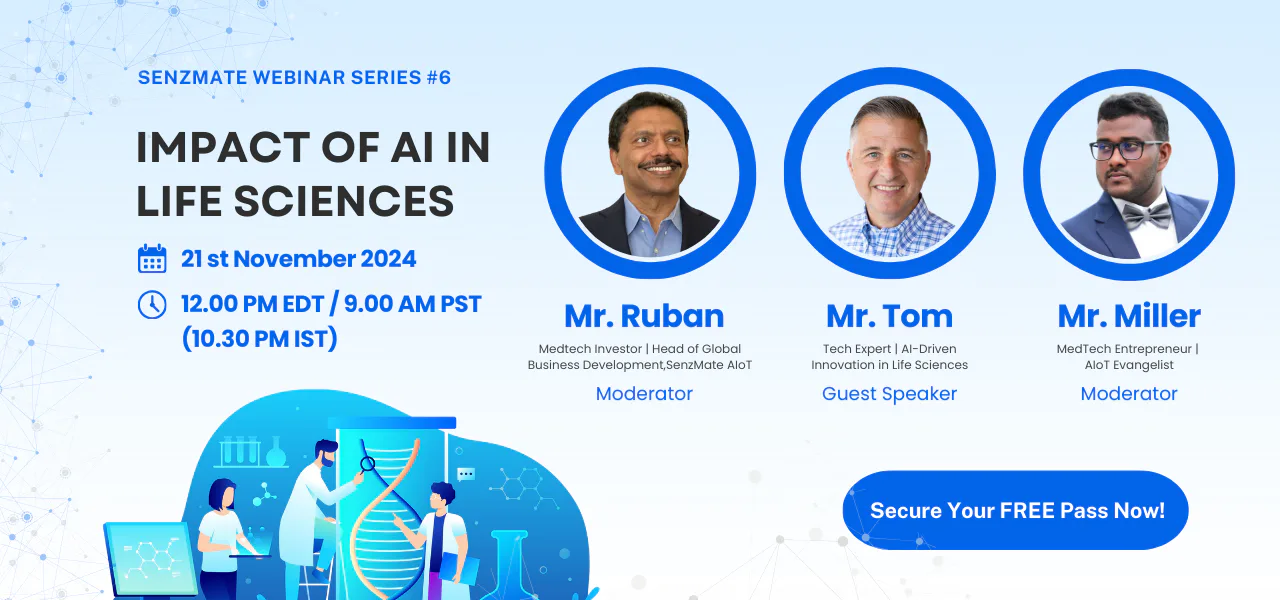 SENZMATE WEBINAR SERIES #6

IMPACT OF AI IN LIFE SCIENCES

21 st November 2024

12.00 PM EDT / 9.00 AM PST (10.30 PM IST)

Mr. Ruban
Medtech Investor | Head of Global Business Development,SenzMate AIoT
Moderator

Mr. Tom
Tech Expert | AI-Driven Innovation in Life Sciences
Guest Speaker

Mr. Miller
MedTech Entrepreneur | AIoT Evangelist
Moderator

Secure Your FREE Pass Now!